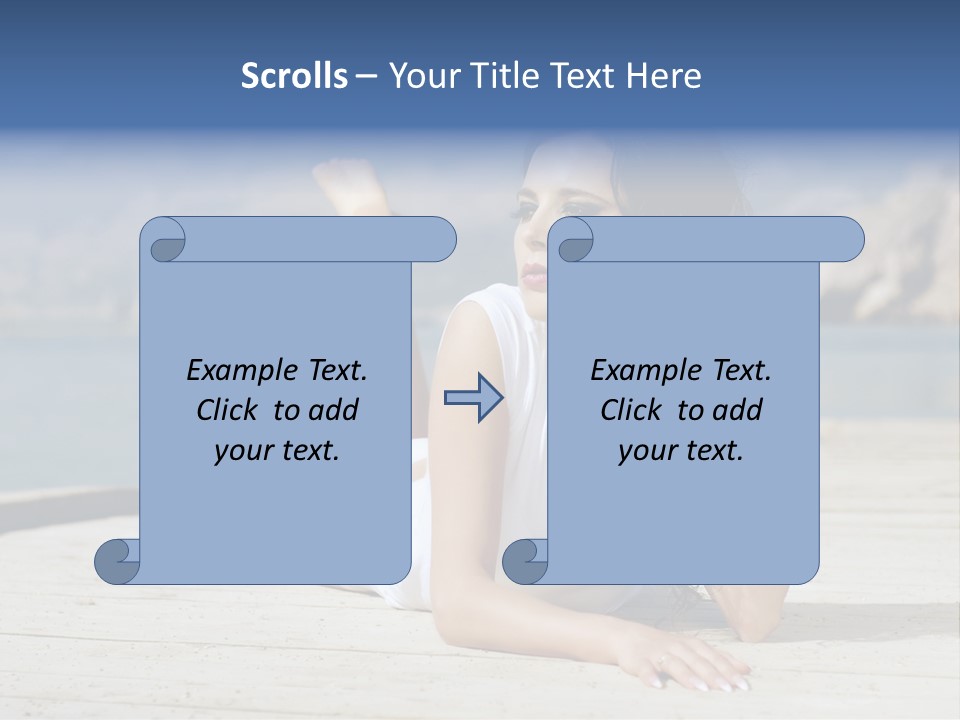 Scrolls – Your Title Text Here

Example Text. Click to add your text.

Example Text. Click to add your text.